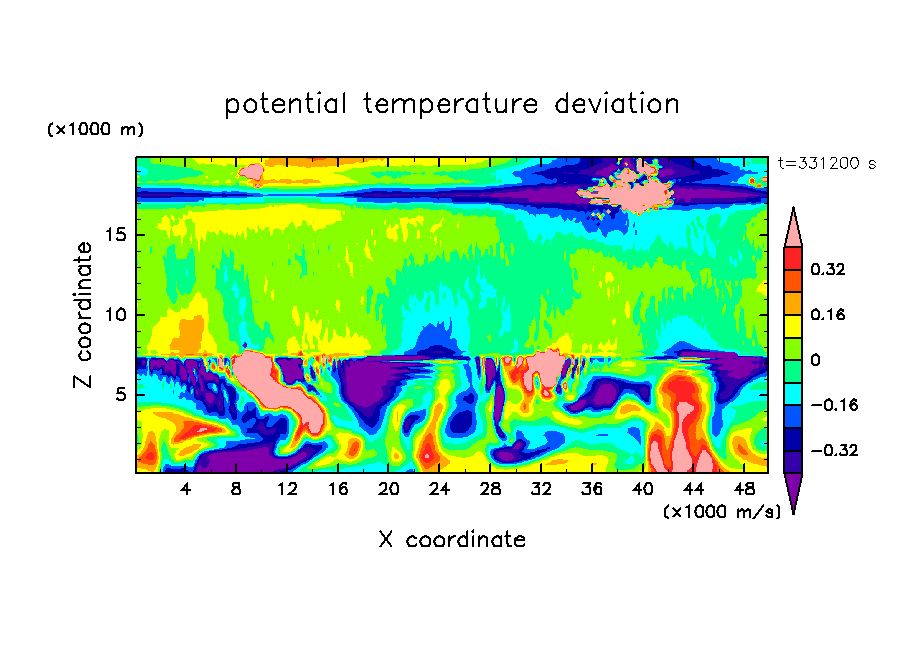 potential temperature deviation

(×1000 m)

t=331200 s

Z coordinate

15
10
5

0.32
0.16
0
−0.16
−0.32

4 8 12 16 20 24 28 32 36 40 44 48

(×1000 m/s)

X coordinate